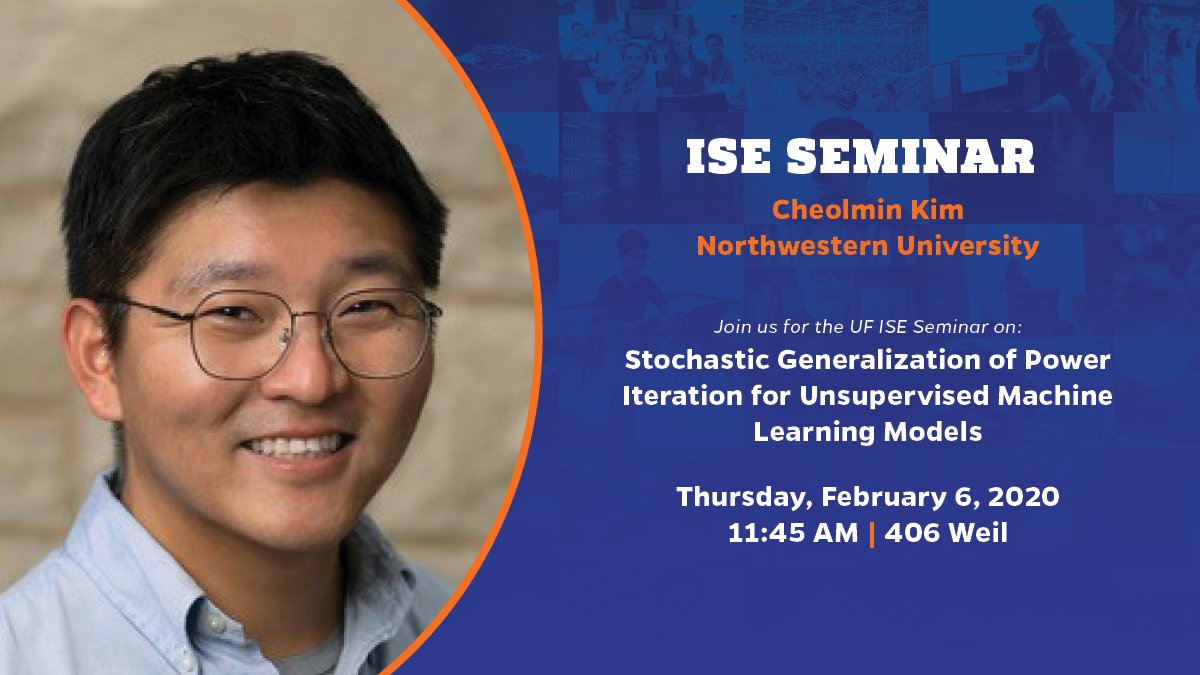 ISE SEMINAR

Cheolmin Kim
Northwestern University

Join us for the UF ISE Seminar on:

Stochastic Generalization of Power Iteration for Unsupervised Machine Learning Models

Thursday, February 6, 2020
11:45 AM | 406 Weil